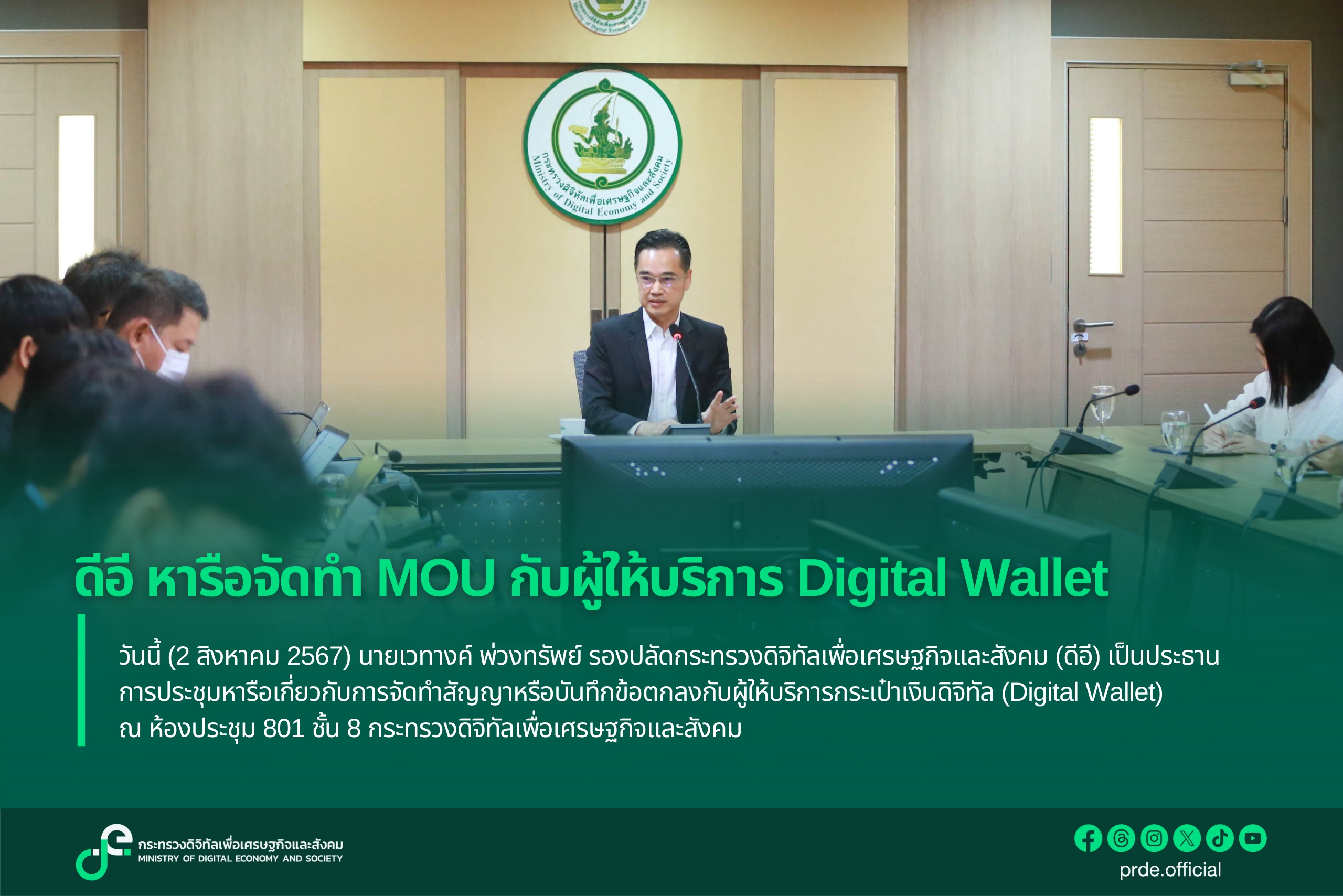 กระทรวงดิจิทัลเพื่อเศรษฐกิจและสังคม
Ministry of Digital Economy and Society

ดีอี หารือจัดทำ MOU กับผู้ให้บริการ Digital Wallet

วันนี้ (2 สิงหาคม 2567) นายเวทางค์ พ่วงทรัพย์ รองปลัดกระทรวงดิจิทัลเพื่อเศรษฐกิจและสังคม (ดีอี) เป็นประธานการประชุมหารือเกี่ยวกับการจัดทำสัญญาหรือบันทึกข้อตกลงกับผู้ให้บริการกระเป๋าเงินดิจิทัล (Digital Wallet) ณ ห้องประชุม 801 ชั้น 8 กระทรวงดิจิทัลเพื่อเศรษฐกิจและสังคม

กระทรวงดิจิทัลเพื่อเศรษฐกิจและสังคม
MINISTRY OF DIGITAL ECONOMY AND SOCIETY

prde.official